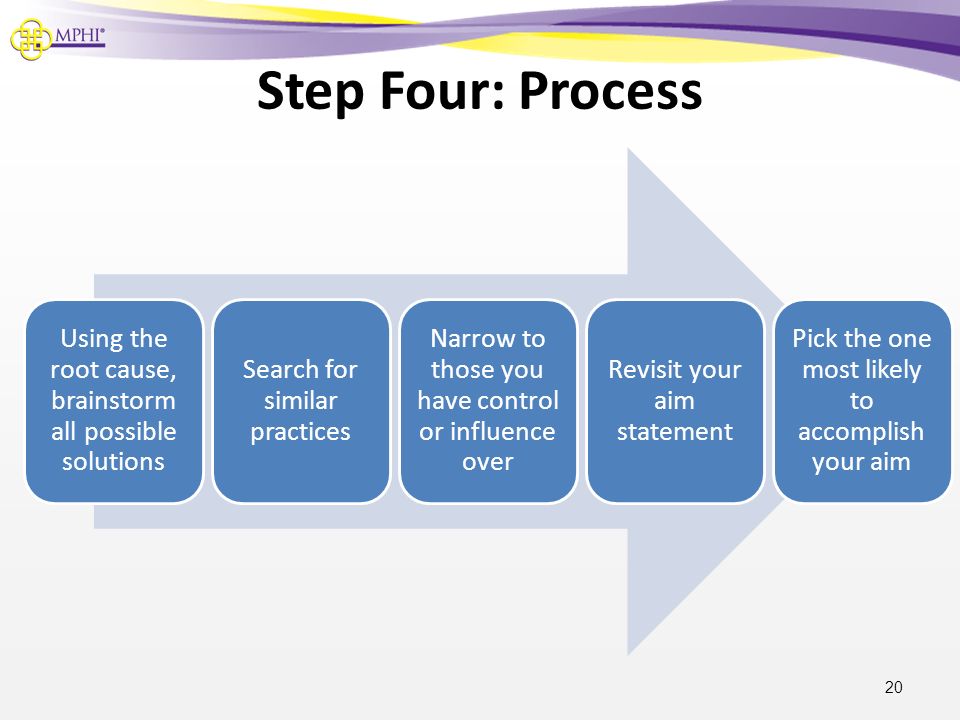 MPHI®

Step Four: Process

Using the root cause, brainstorm all possible solutions

Search for similar practices

Narrow to those you have control or influence over

Revisit your aim statement

Pick the one most likely to accomplish your aim

20